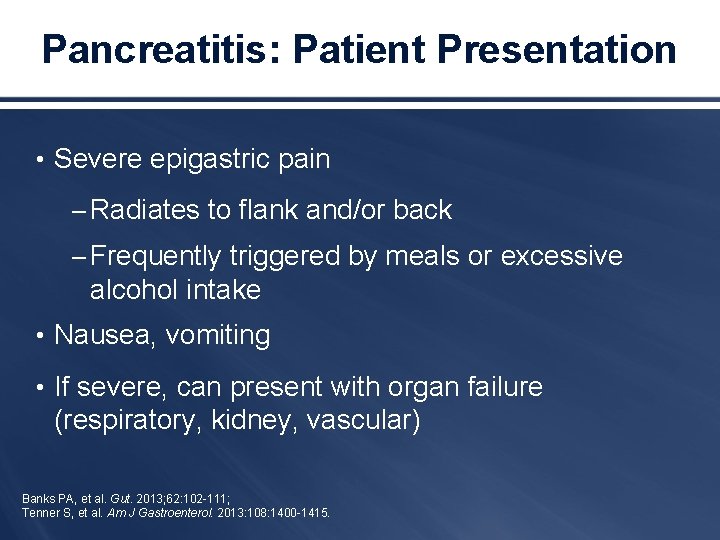 Pancreatitis: Patient Presentation

• Severe epigastric pain

– Radiates to flank and/or back

– Frequently triggered by meals or excessive alcohol intake

• Nausea, vomiting

• If severe, can present with organ failure (respiratory, kidney, vascular)

Banks PA, et al. Gut. 2013;62:102-111;
Tenner S, et al. Am J Gastroenterol. 2013:108:1400-1415.